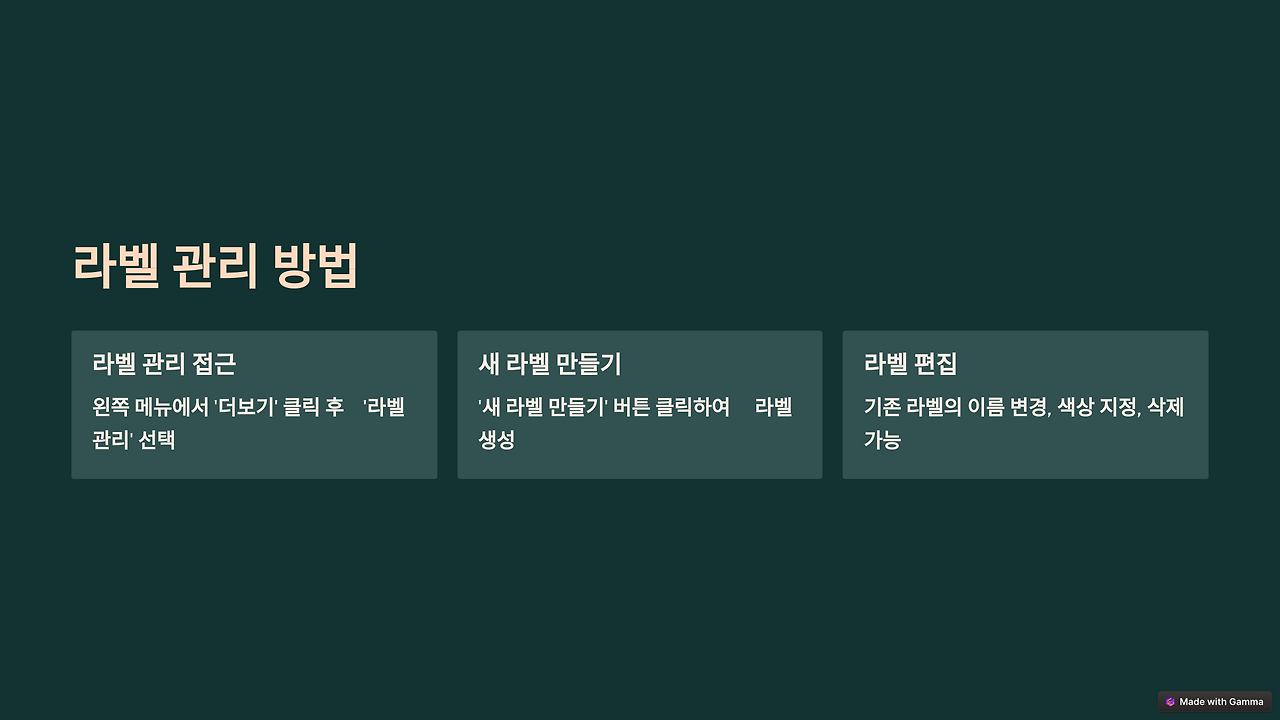 라벨 관리 방법

라벨 관리 접근

왼쪽 메뉴에서 '더보기' 클릭 후 '라벨 관리' 선택

새 라벨 만들기

'새 라벨 만들기' 버튼 클릭하여 라벨 생성

라벨 편집

기존 라벨의 이름 변경, 색상 지정, 삭제 가능

Made with Gamma